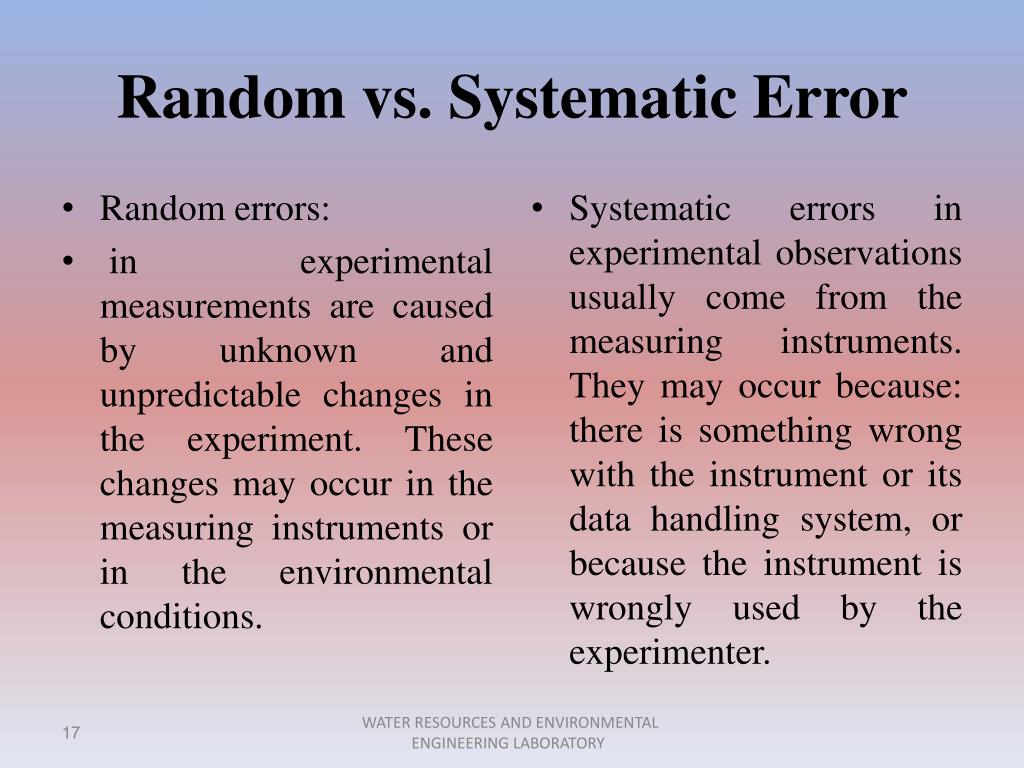 Random vs. Systematic Error

• Random errors:
• in experimental measurements are caused by unknown and unpredictable changes in the experiment. These changes may occur in the measuring instruments or in the environmental conditions.

• Systematic errors in experimental observations usually come from the measuring instruments. They may occur because: there is something wrong with the instrument or its data handling system, or because the instrument is wrongly used by the experimenter.

17

WATER RESOURCES AND ENVIRONMENTAL ENGINEERING LABORATORY